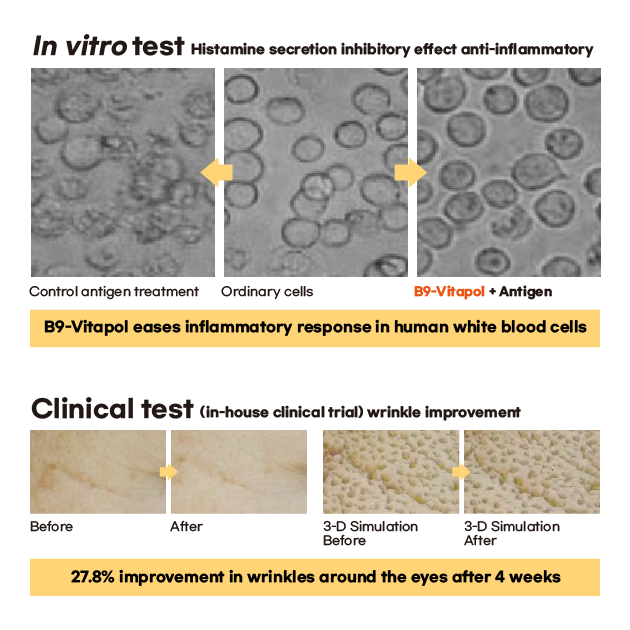 In vitro test Histamine secretion inhibitory effect anti-inflammatory

Control antigen treatment

Ordinary cells

B9-Vitapol + Antigen

B9-Vitapol eases inflammatory response in human white blood cells

Clinical test (in-house clinical trial) wrinkle improvement

Before

After

3-D Simulation Before

3-D Simulation After

27.8% improvement in wrinkles around the eyes after 4 weeks